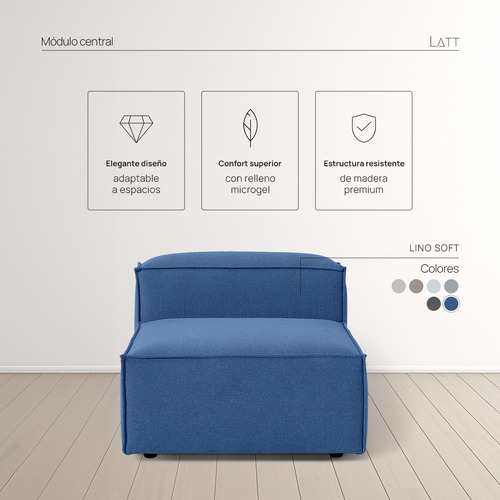 Módulo central

LATT

Elegante diseño
adaptable a espacios

Confort superior
con relleno microgel

Estructura resistente
de madera premium

LINO SOFT

Colores